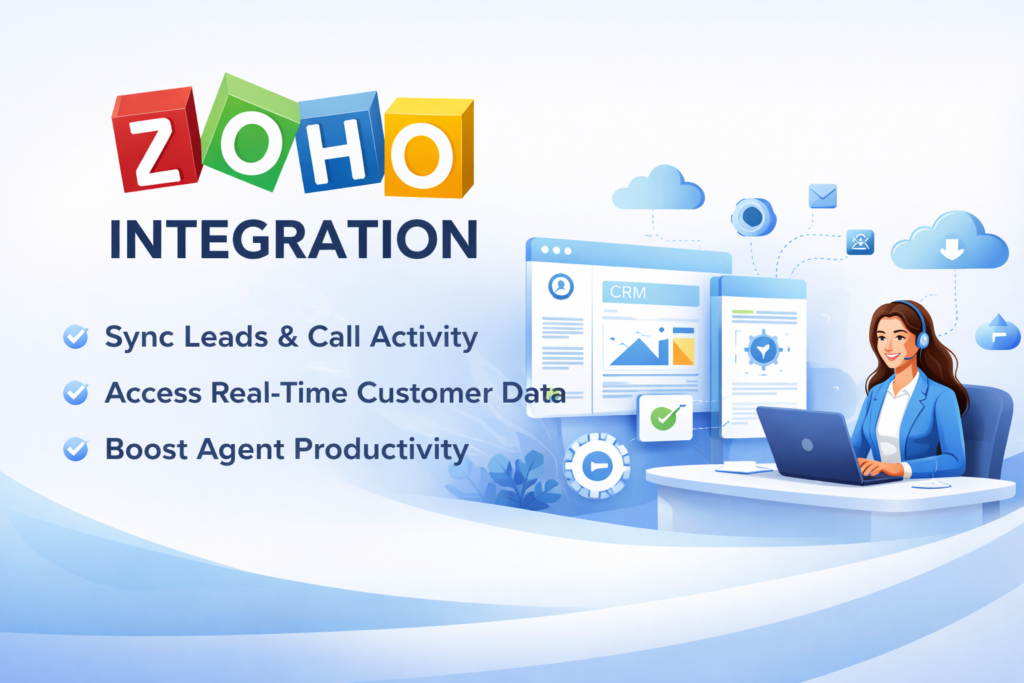 ZOHO
INTEGRATION

Sync Leads & Call Activity
Access Real-Time Customer Data
Boost Agent Productivity

CRM